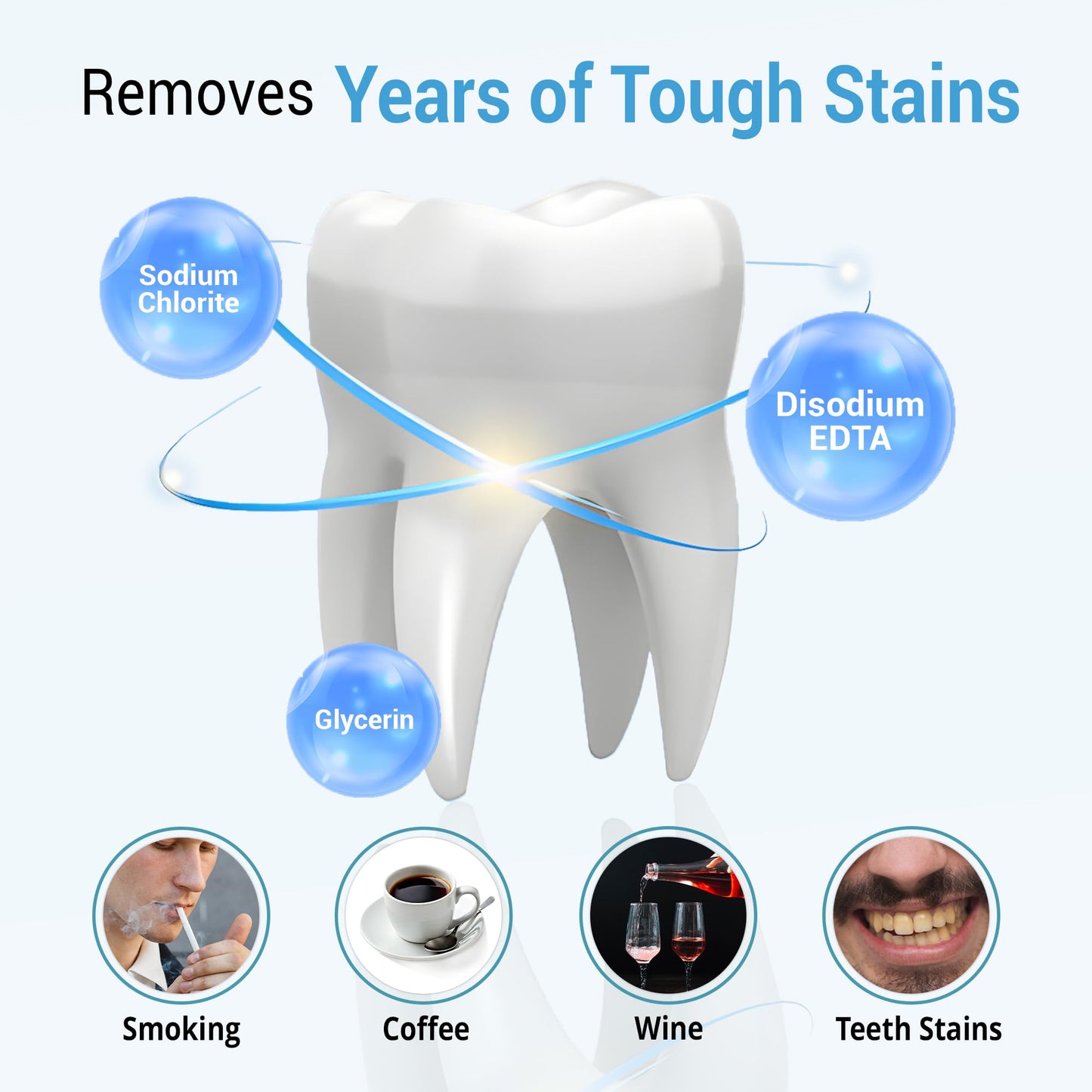 Removes Years of Tough Stains

Sodium Chlorite

Disodium EDTA

Glycerin

Smoking

Coffee

Wine

Teeth Stains